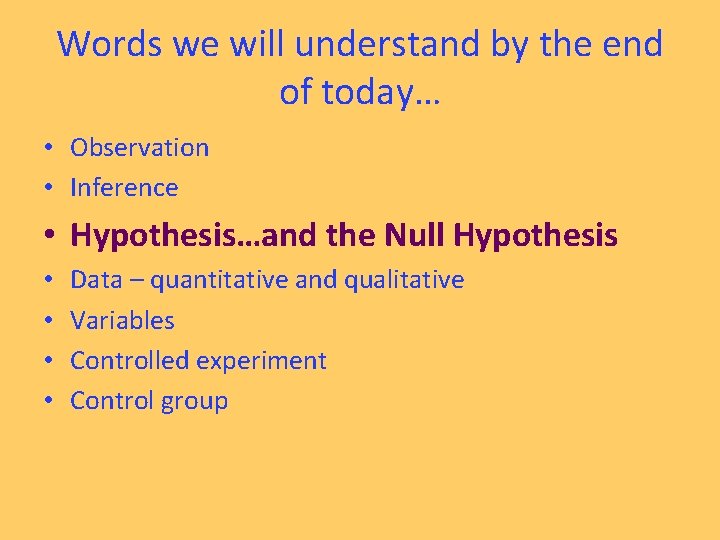 Words we will understand by the end of today…

• Observation
• Inference
• Hypothesis…and the Null Hypothesis
• Data – quantitative and qualitative
• Variables
• Controlled experiment
• Control group